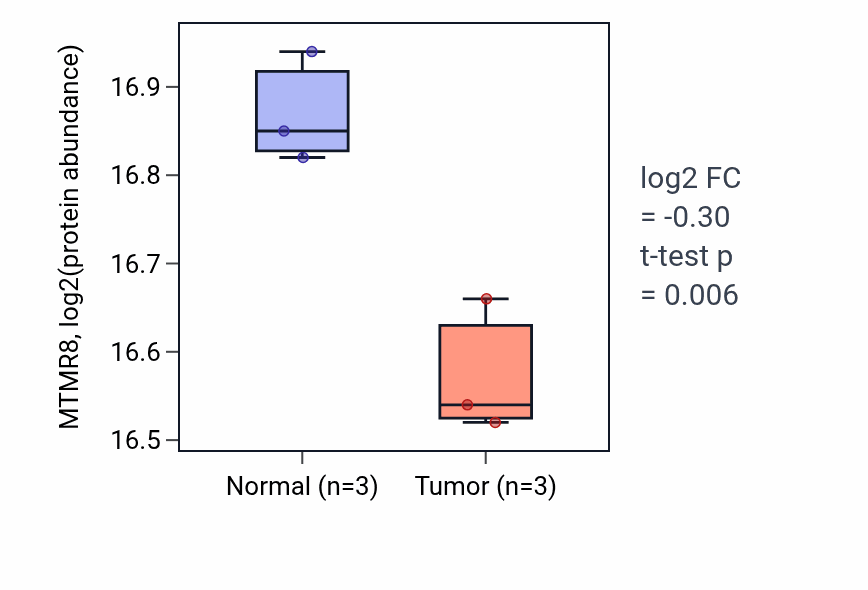 MTMR8, log2(protein abundance)

16.9
16.8
16.7
16.6
16.5

Normal (n=3)
Tumor (n=3)

log2 FC
= -0.30
t-test p
= 0.006